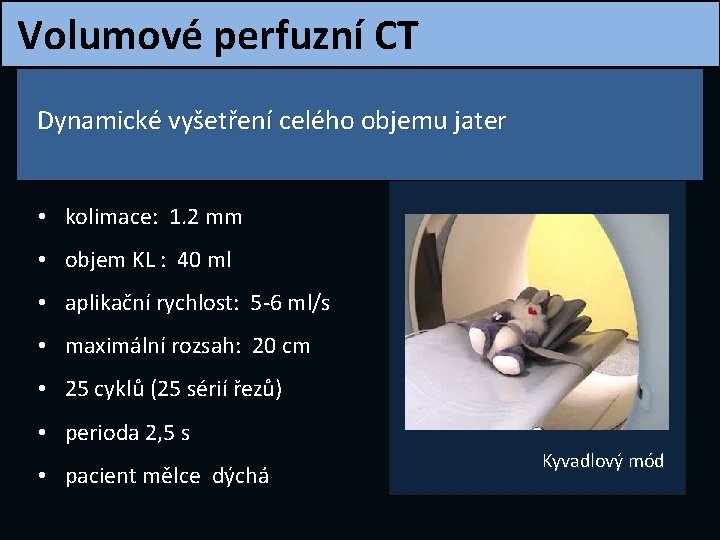 Volumové perfuzní CT

Dynamické vyšetření celého objemu jater

• kolimace: 1.2 mm
• objem KL : 40 ml
• aplikační rychlost: 5-6 ml/s
• maximální rozsah: 20 cm
• 25 cyklů (25 sérií řezů)
• perioda 2,5 s
• pacient mělce dýchá

Kyvadlový mód